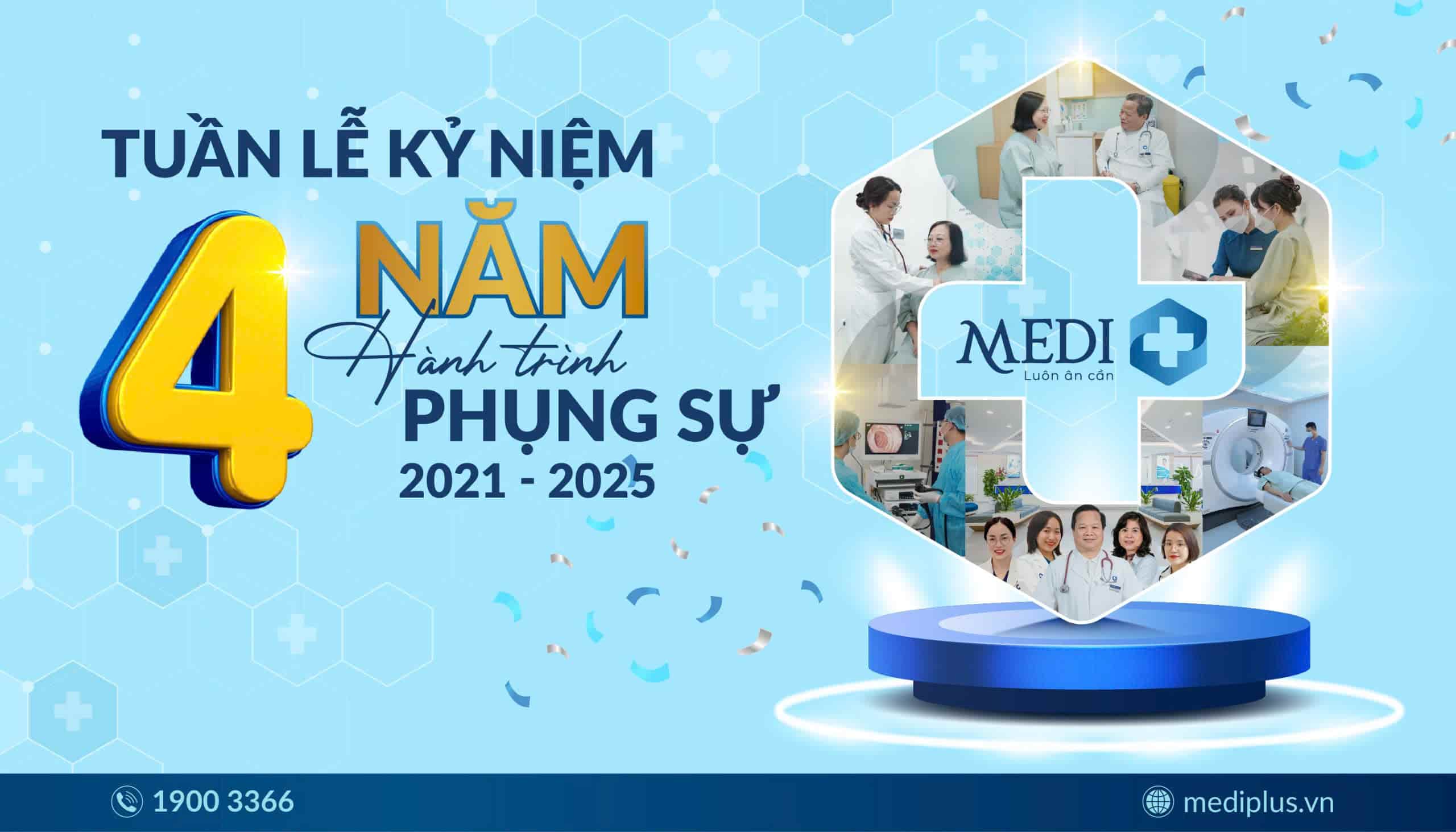 TUẦN LỄ KỶ NIỆM
4 NĂM
Hành trình
PHỤNG SỰ
2021 - 2025

MEDI
Luôn ân cần

1900 3366
mediplus.vn